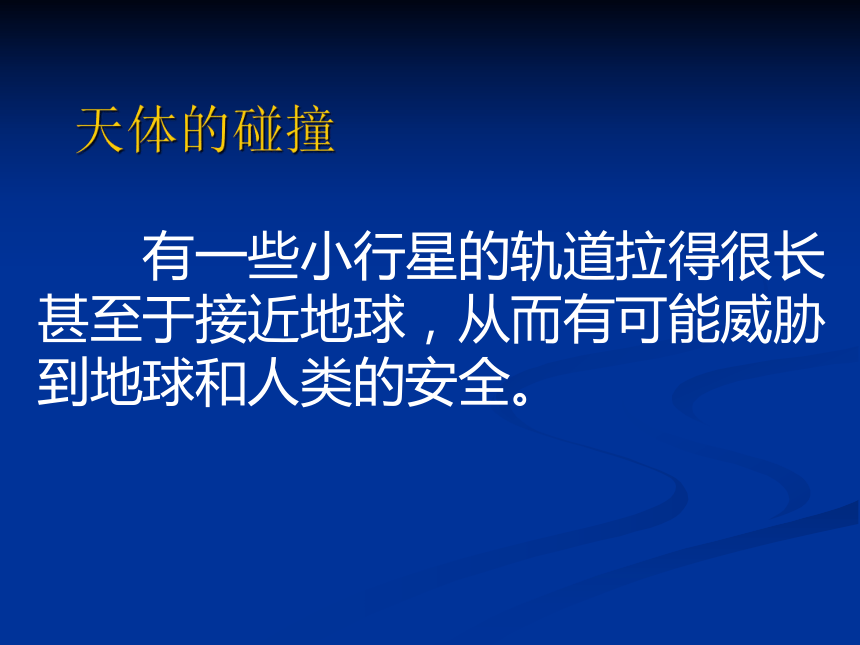 天体的碰撞

有一些小行星的轨道拉得很长甚至于接近地球，从而有可能威胁到地球和人类的安全。